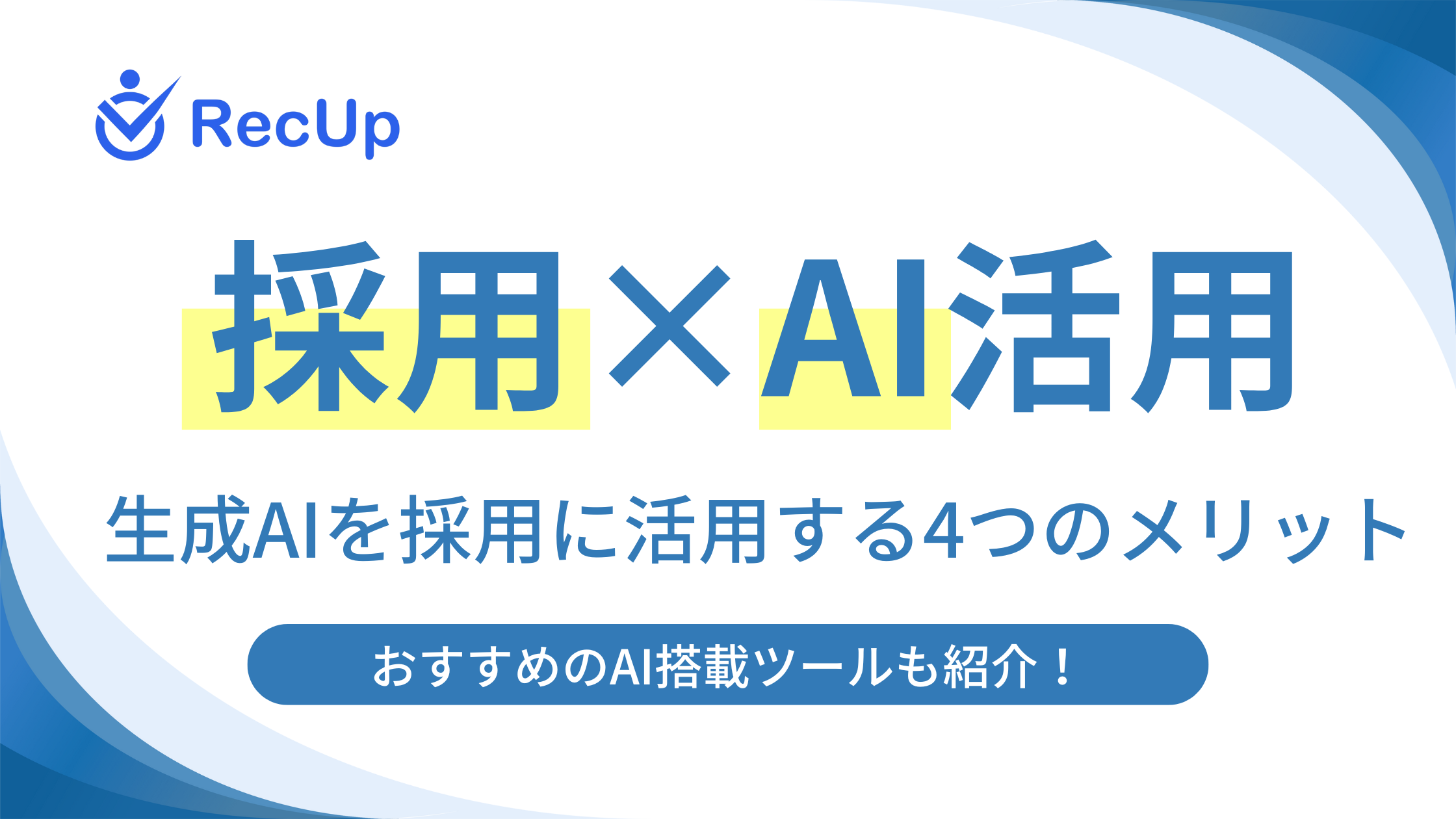 RecUp

採用×AI活用

生成AIを採用に活用する4つのメリット

おすすめのAI搭載ツールも紹介！